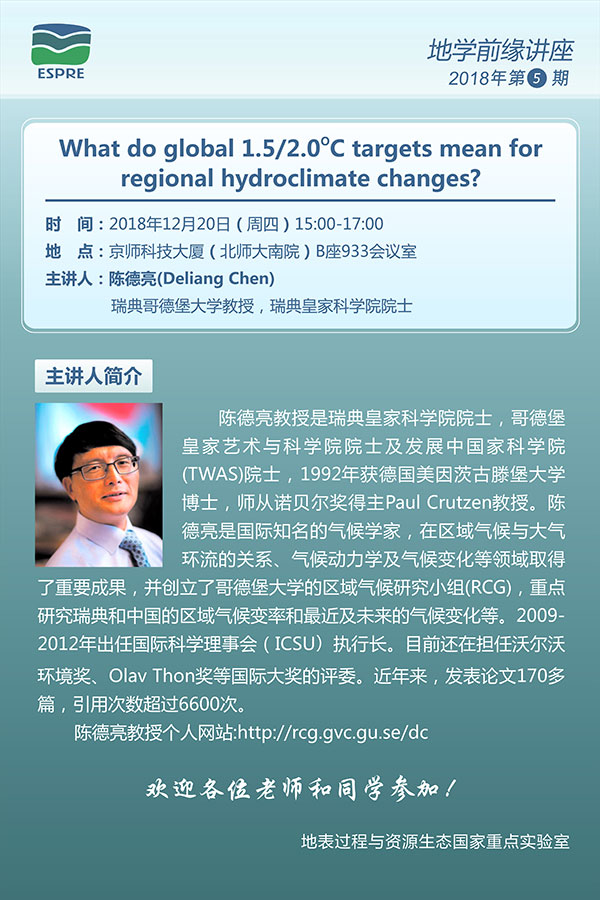 ESPRE

地学前缘讲座
2018年第5期

What do global 1.5/2.0°C targets mean for regional hydroclimate changes?

时　间：2018年12月20日（周四）15:00-17:00
地　点：京师科技大厦（北师大南院）B座933会议室
主讲人：陈德亮(Deliang Chen)
瑞典哥德堡大学教授，瑞典皇家科学院院士

主讲人简介

陈德亮教授是瑞典皇家科学院院士，哥德堡皇家艺术与科学院院士及发展中国家科学院(TWAS)院士，1992年获德国美因茨古滕堡大学博士，师从诺贝尔奖得主Paul Crutzen教授。陈德亮是国际知名的气候学家，在区域气候与大气环流的关系、气候动力学及气候变化等领域取得了重要成果，并创立了哥德堡大学的区域气候研究小组(RCG)，重点研究瑞典和中国的区域气候变率和最近及未来的气候变化等。2009-2012年出任国际科学理事会（ICSU）执行长。目前还在担任沃尔沃环境奖、Olav Thon奖等国际大奖的评委。近年来，发表论文170多篇，引用次数超过6600次。

陈德亮教授个人网站:http://rcg.gvc.gu.se/dc

欢迎各位老师和同学参加！

地表过程与资源生态国家重点实验室